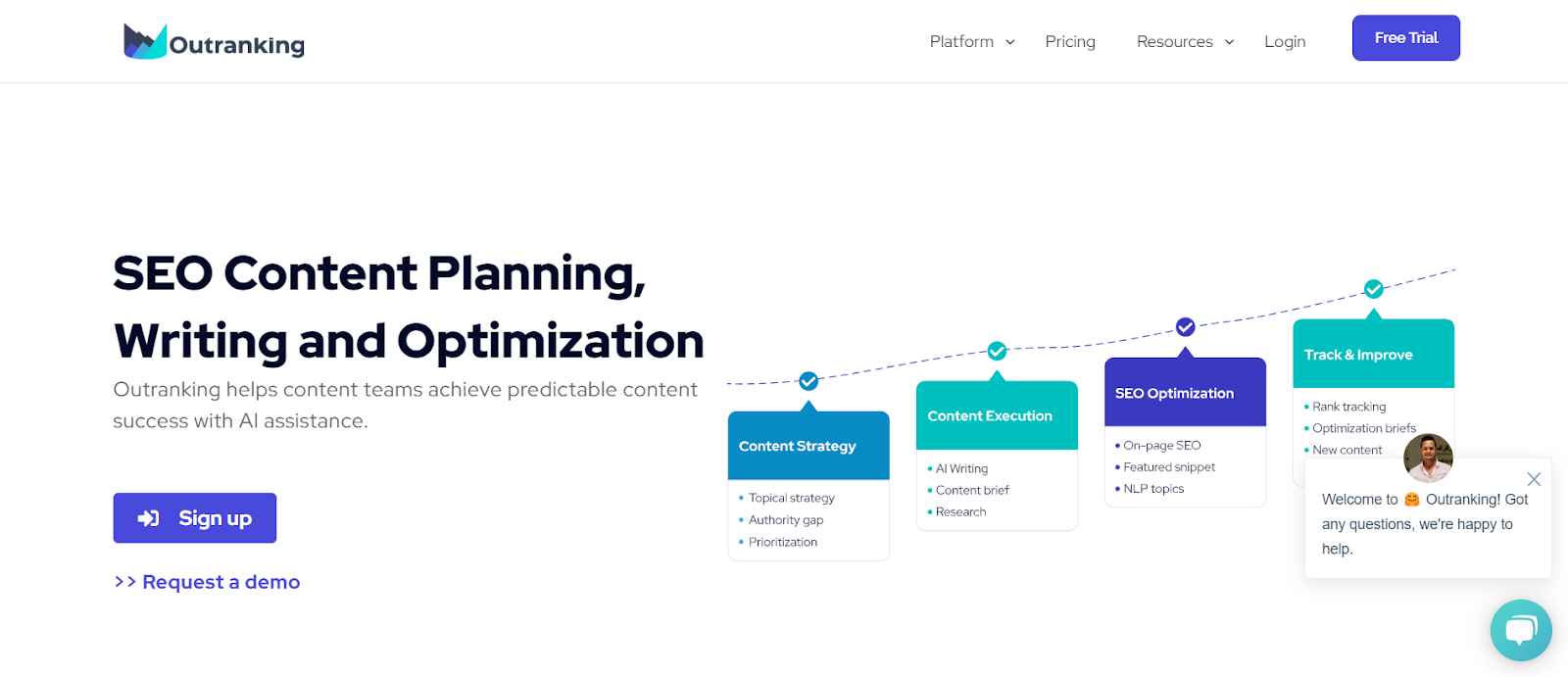 Outranking

Platform Pricing Resources Login Free Trial

SEO Content Planning, Writing and Optimization

Outranking helps content teams achieve predictable content success with AI assistance.

Sign up

>> Request a demo

Content Strategy
• Topical strategy
• Authority gap
• Prioritization

Content Execution
• AI Writing
• Content brief
• Research

SEO Optimization
• On-page SEO
• Featured snippet
• NLP topics

Track & Improve
• Rank tracking
• Optimization briefs
• New content

Welcome to 🤗 Outranking! Got any questions, we're happy to help.